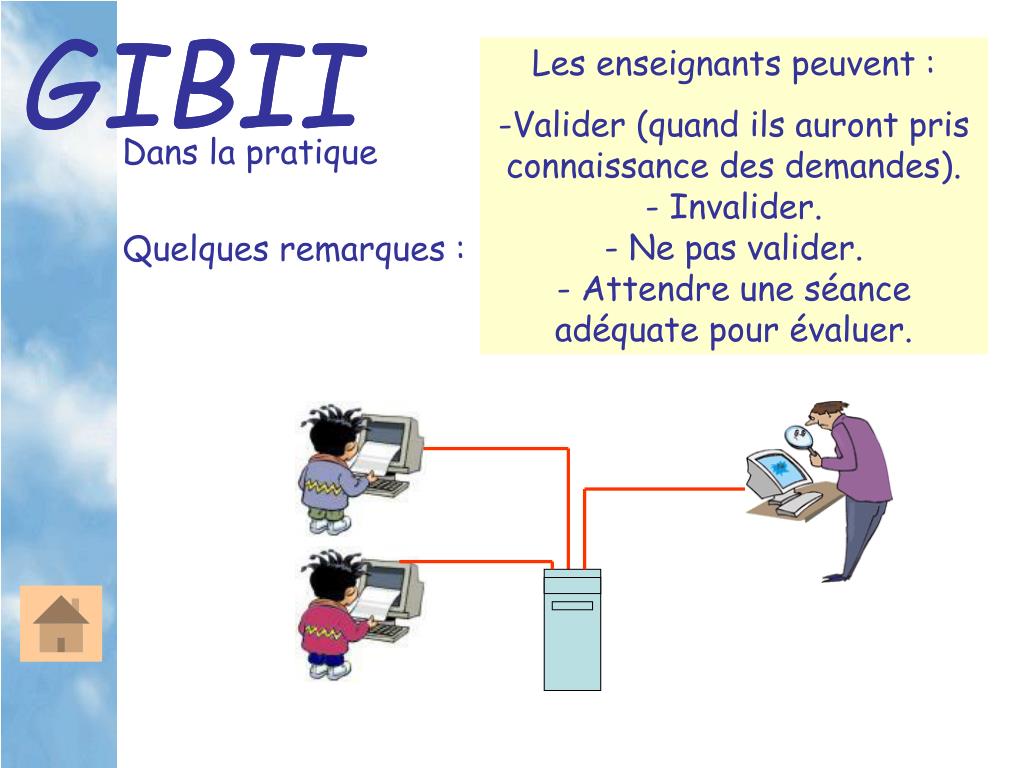 GIBII

Dans la pratique

Quelques remarques :

Les enseignants peuvent :

-Valider (quand ils auront pris connaissance des demandes).
- Invalider.
- Ne pas valider.
- Attendre une séance adéquate pour évaluer.